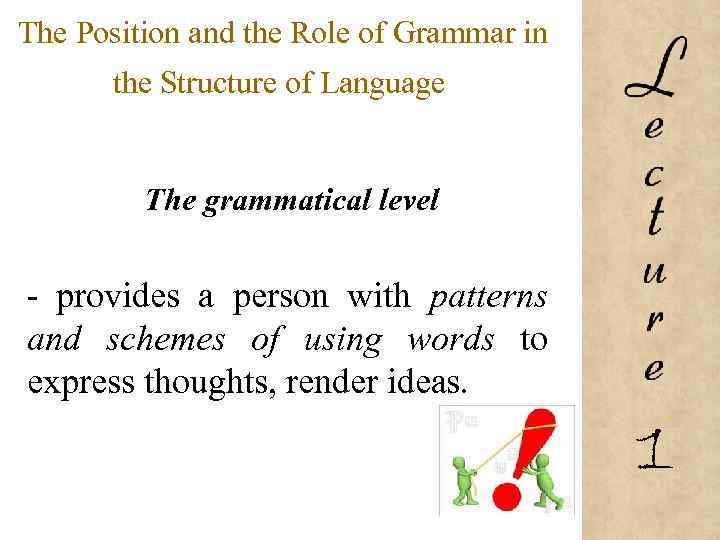 The Position and the Role of Grammar in the Structure of Language

The grammatical level

- provides a person with patterns and schemes of using words to express thoughts, render ideas.

Lecture 1